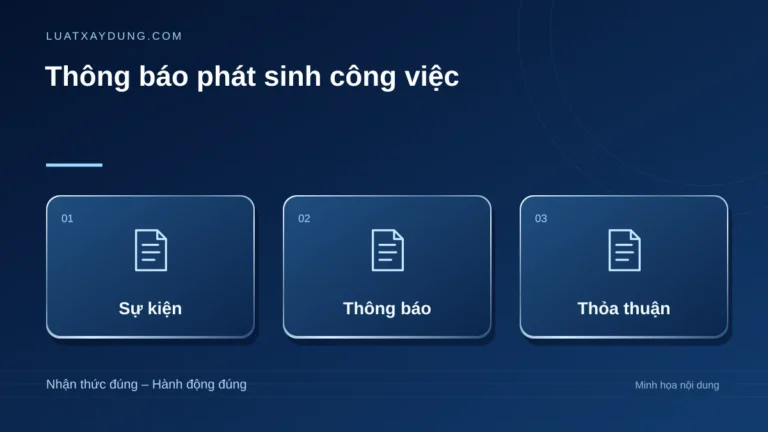 LUATXAYDUNG.COM

Thông báo phát sinh công việc

01

Sự kiện

02

Thông báo

03

Thỏa thuận

Nhận thức đúng – Hành động đúng

Minh họa nội dung